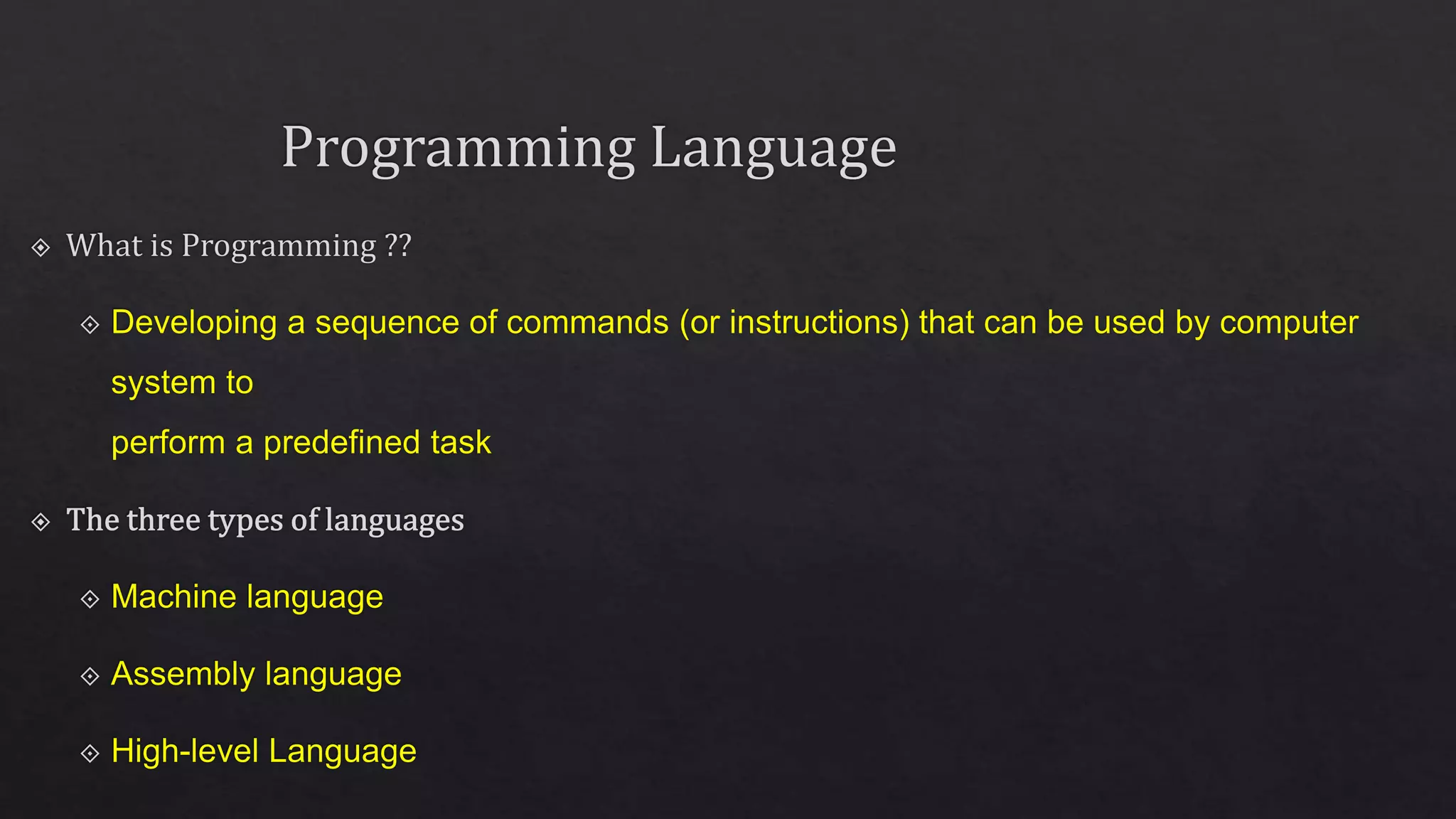 Programming Language

What is Programming ??

Developing a sequence of commands (or instructions) that can be used by computer system to perform a predefined task

The three types of languages

Machine language

Assembly language

High-level Language